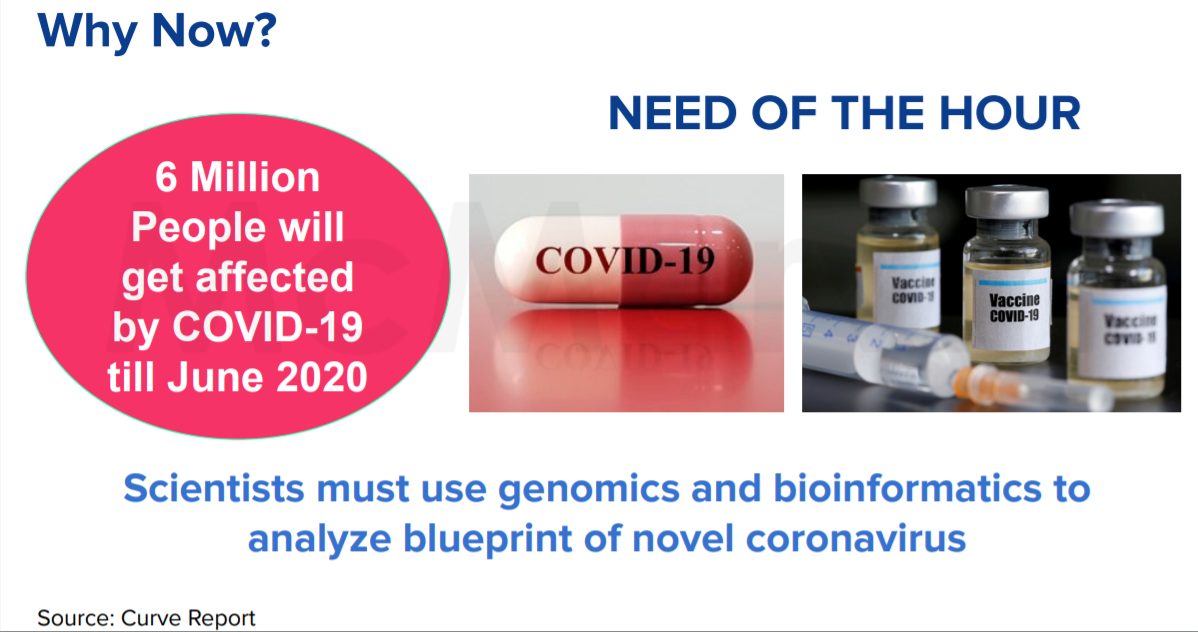 Why Now?

NEED OF THE HOUR

6 Million People will get affected by COVID-19 till June 2020

COVID-19

Vaccine COVID-19

Vaccine COVID-19

Vaccine COVID-19

Scientists must use genomics and bioinformatics to analyze blueprint of novel coronavirus

Source: Curve Report